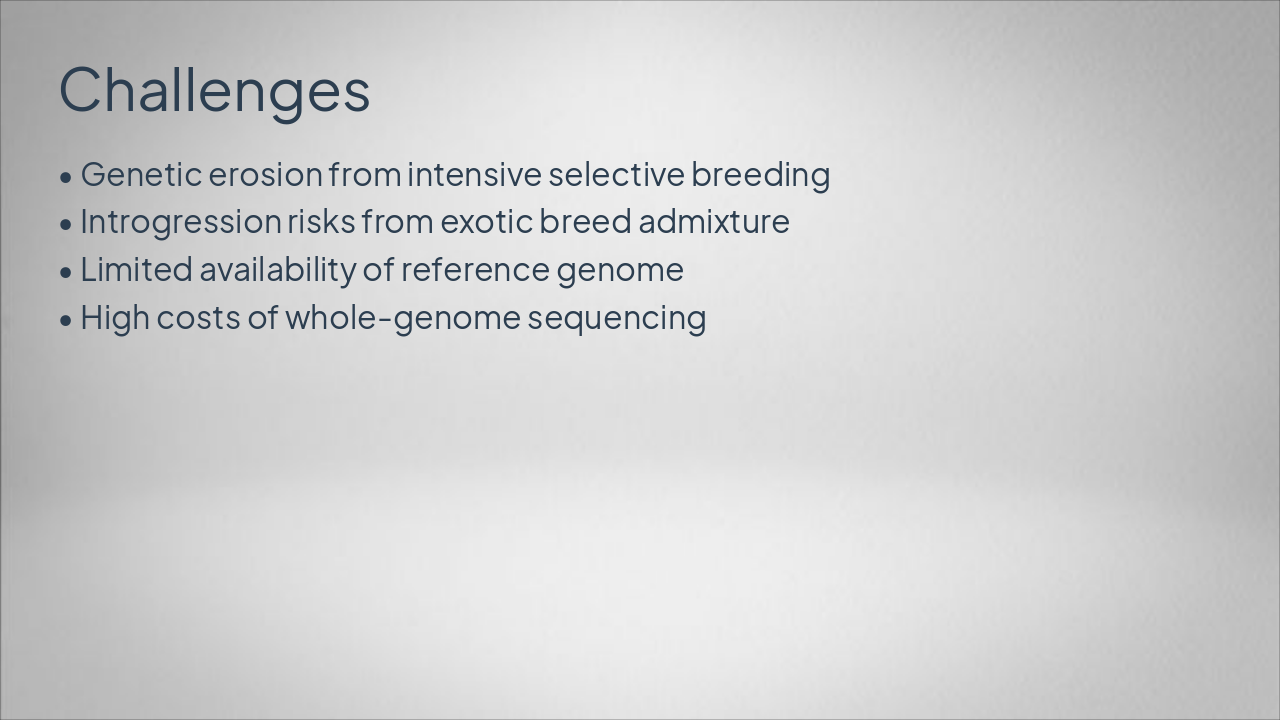 Challenges

• Genetic erosion from intensive selective breeding
• Introgression risks from exotic breed admixture
• Limited availability of reference genome
• High costs of whole-genome sequencing